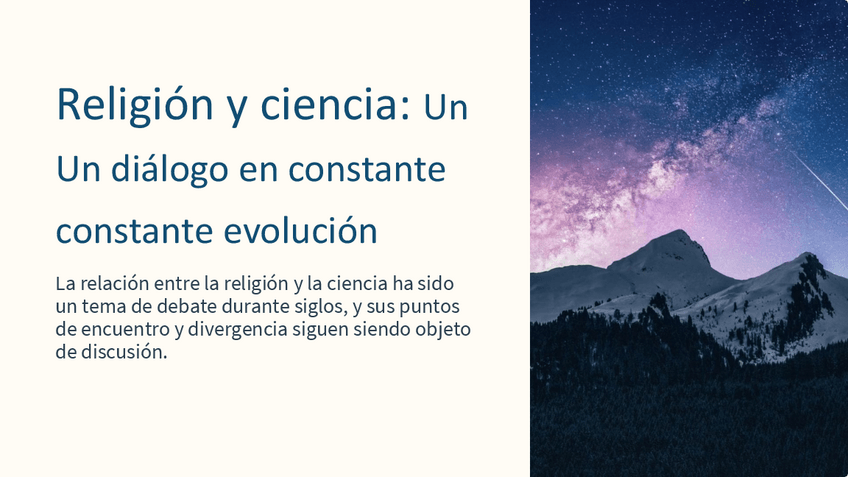 Religión y ciencia: Un Un diálogo en constante constante evolución

La relación entre la religión y la ciencia ha sido un tema de debate durante siglos, y sus puntos de encuentro y divergencia siguen siendo objeto de discusión.